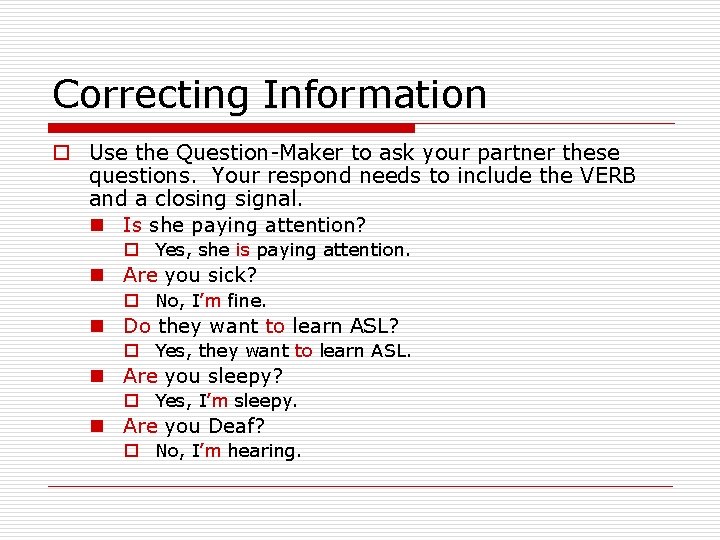 Correcting Information

Use the Question-Maker to ask your partner these questions. Your respond needs to include the VERB and a closing signal.

Is she paying attention?

Yes, she is paying attention.

Are you sick?

No, I'm fine.

Do they want to learn ASL?

Yes, they want to learn ASL.

Are you sleepy?

Yes, I'm sleepy.

Are you Deaf?

No, I'm hearing.